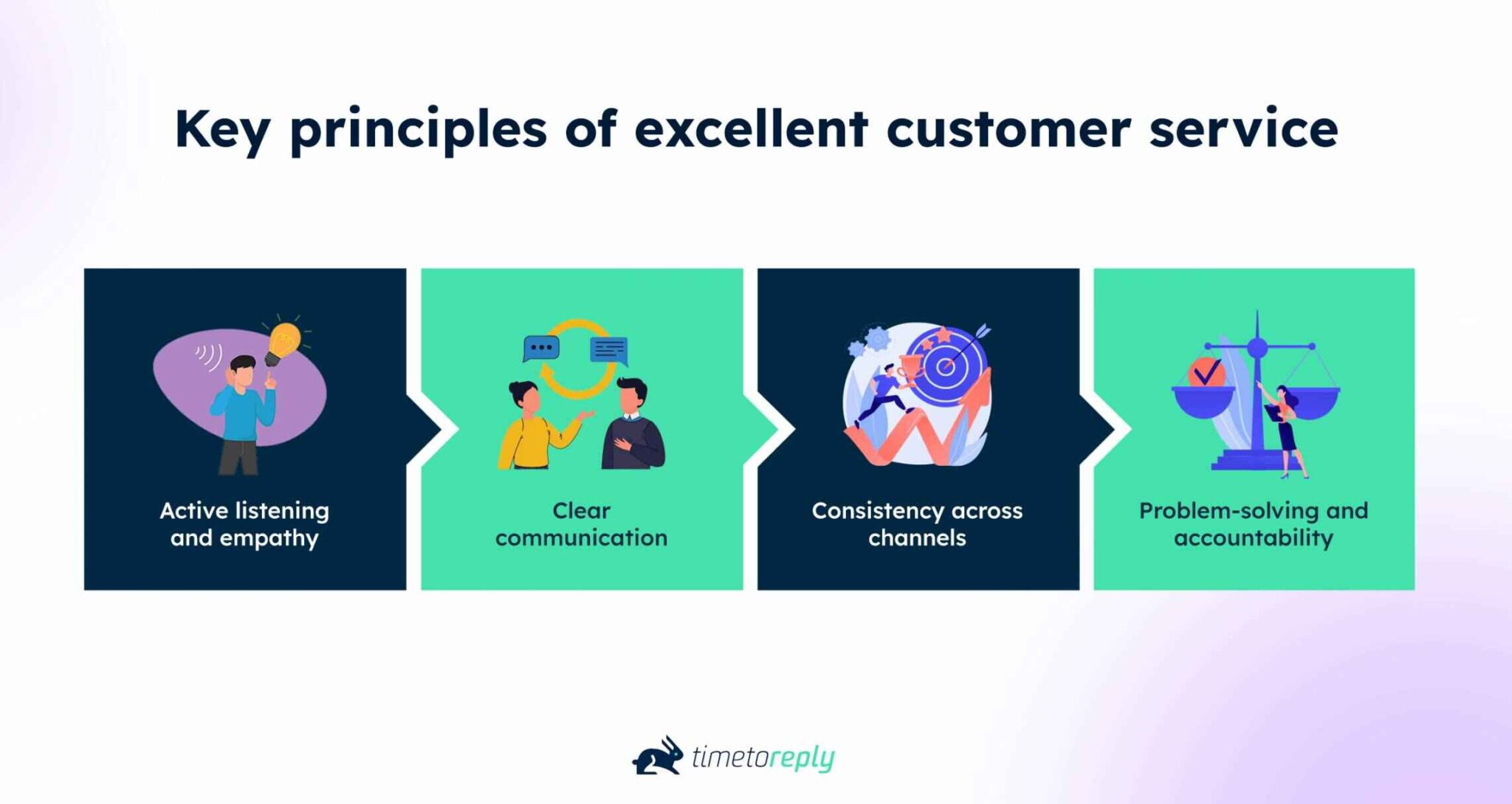 Key principles of excellent customer service

Active listening and empathy

Clear communication

Consistency across channels

Problem-solving and accountability

timetoreply